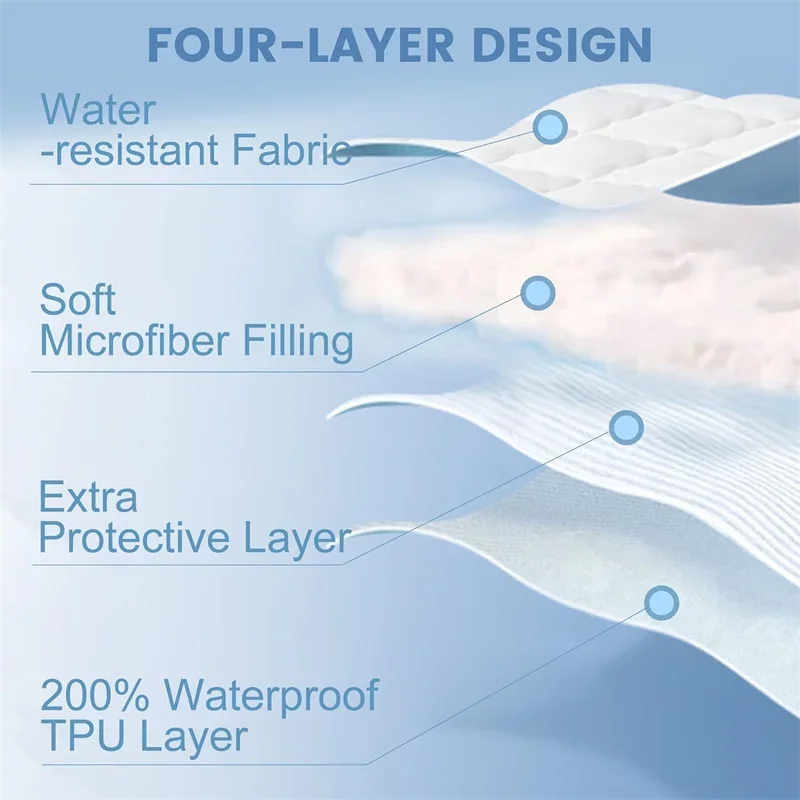 FOUR-LAYER DESIGN

Water -resistant Fabric

Soft Microfiber Filling

Extra Protective Layer

200% Waterproof TPU Layer